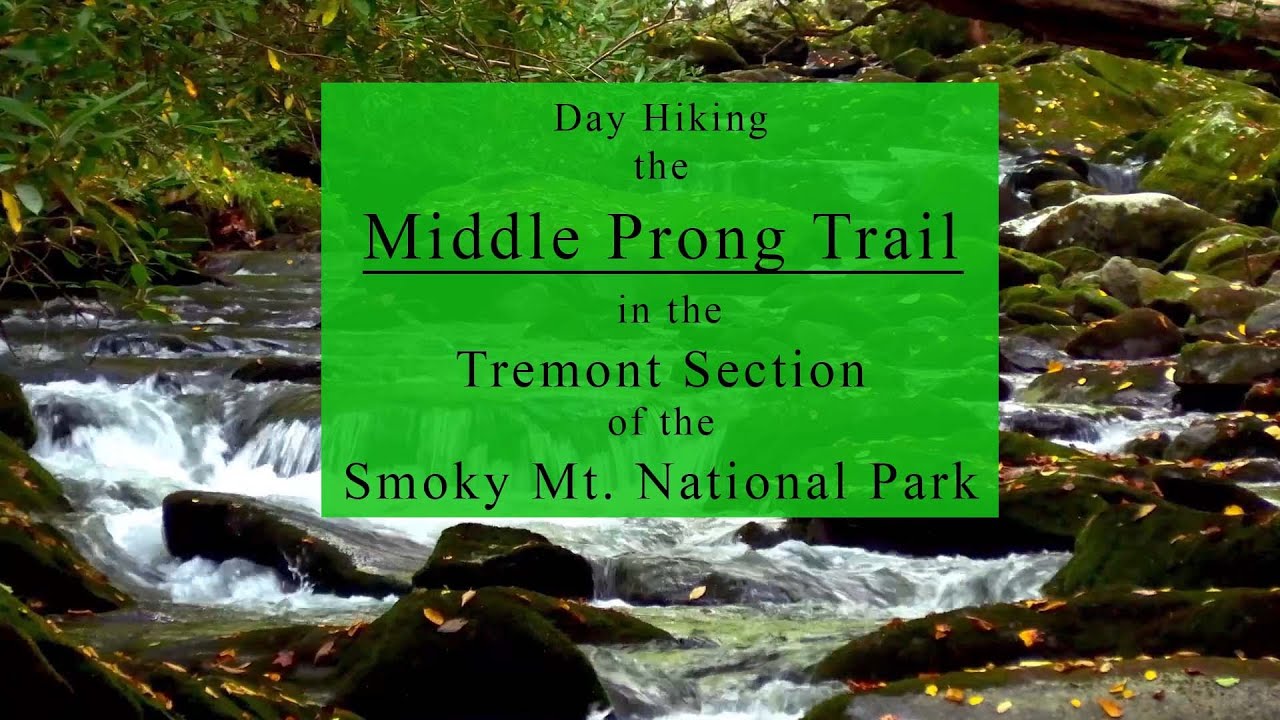 Day Hiking
the
Middle Prong Trail
in the
Tremont Section
of the
Smoky Mt. National Park